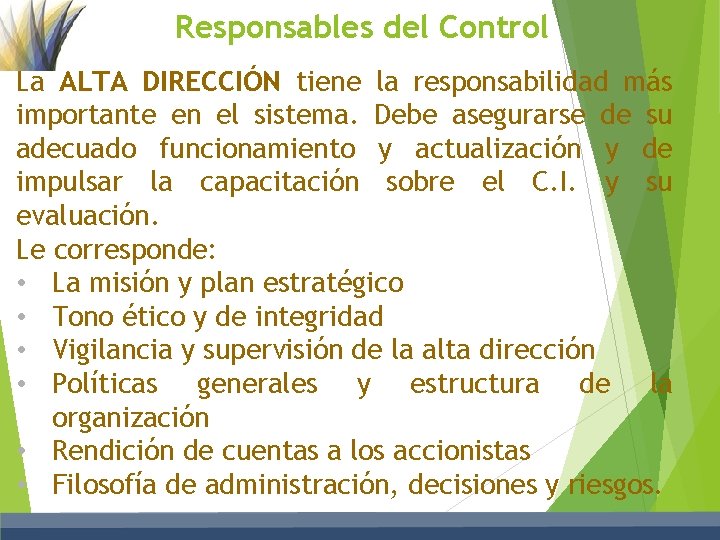 Responsables del Control

La ALTA DIRECCIÓN tiene la responsabilidad más importante en el sistema. Debe asegurarse de su adecuado funcionamiento y actualización y de impulsar la capacitación sobre el C.I. y su evaluación.

Le corresponde:
• La misión y plan estratégico
• Tono ético y de integridad
• Vigilancia y supervisión de la alta dirección
• Políticas generales y estructura de la organización
• Rendición de cuentas a los accionistas
• Filosofía de administración, decisiones y riesgos.